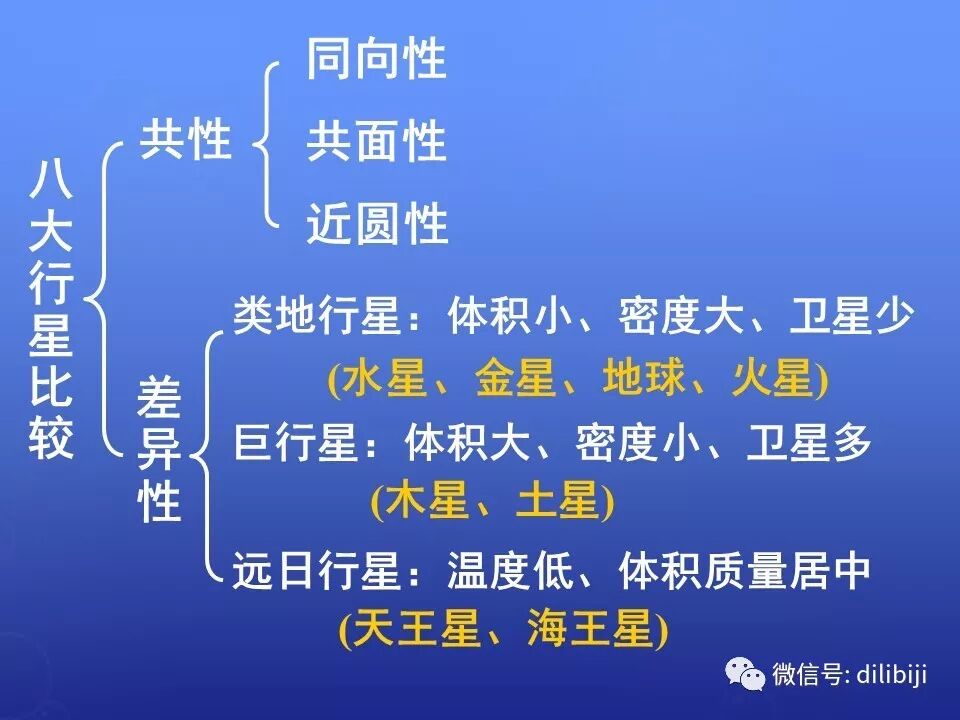 八大行星比较

共性
同向性
共面性
近圆性

差异性
类地行星：体积小、密度大、卫星少
(水星、金星、地球、火星)
巨行星：体积大、密度小、卫星多
(木星、土星)
远日行星：温度低、体积质量居中
(天王星、海王星)

微信号: dilibiji